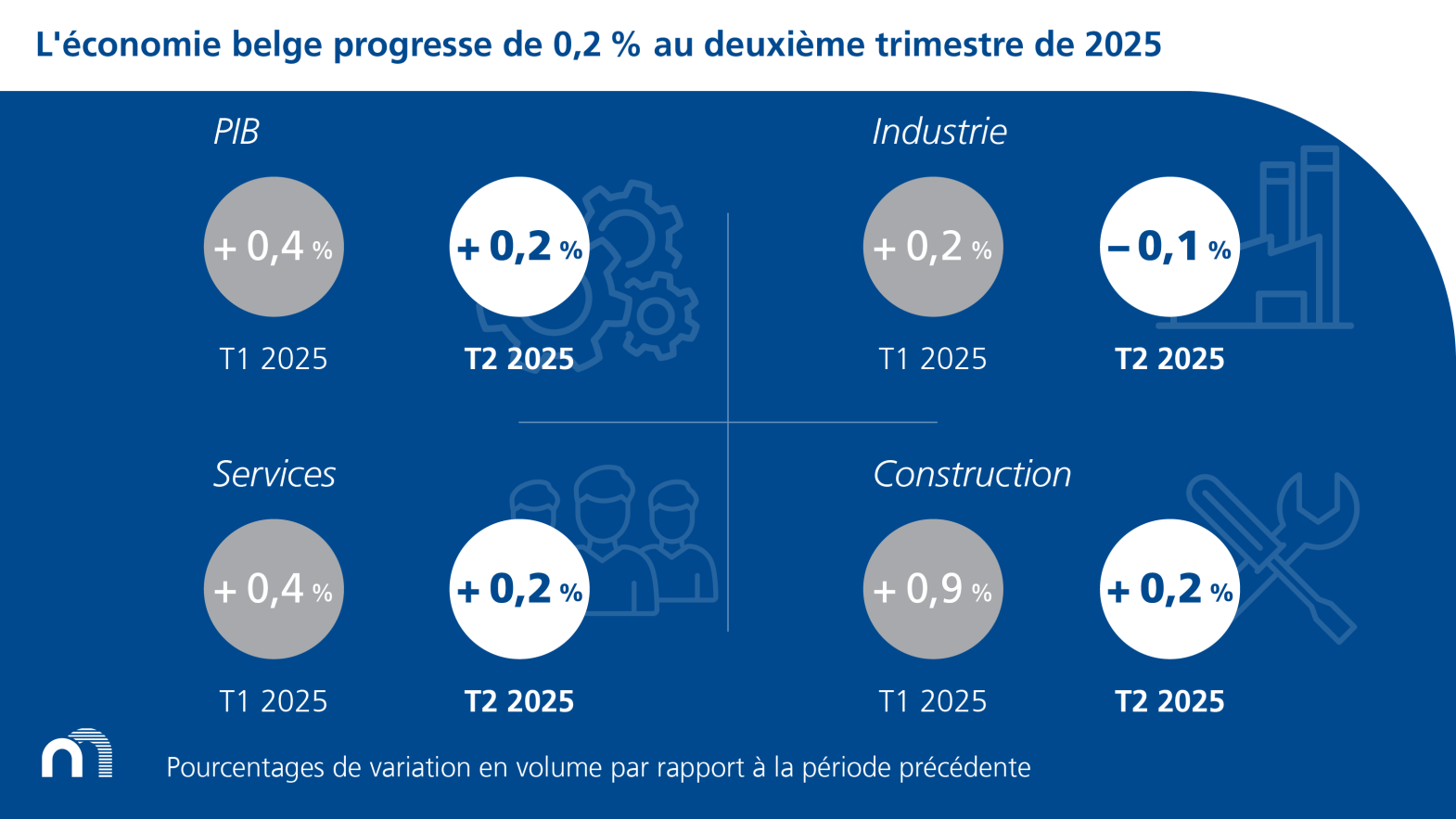 L'économie belge progresse de 0,2 % au deuxième trimestre de 2025

PIB

+ 0,4 %

T1 2025

+ 0,2 %

T2 2025

Industrie

+ 0,2 %

T1 2025

– 0,1 %

T2 2025

Services

+ 0,4 %

T1 2025

+ 0,2 %

T2 2025

Construction

+ 0,9 %

T1 2025

+ 0,2 %

T2 2025

Pourcentages de variation en volume par rapport à la période précédente